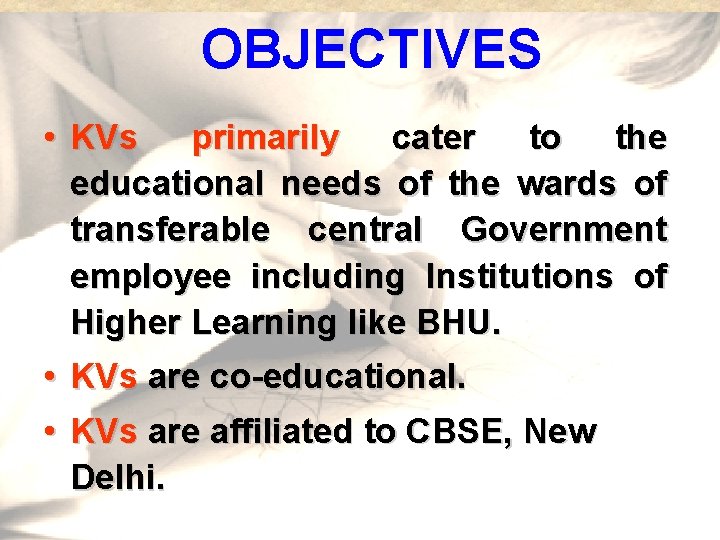 OBJECTIVES

• KVs primarily cater to the educational needs of the wards of transferable central Government employee including Institutions of Higher Learning like BHU.

• KVs are co-educational.

• KVs are affiliated to CBSE, New Delhi.